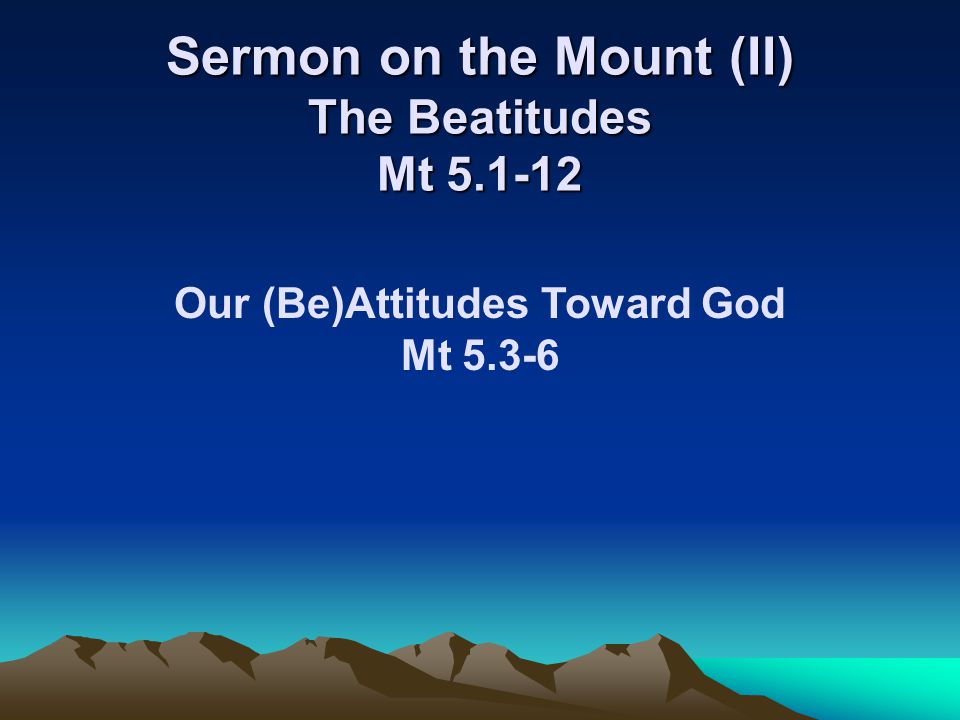 Sermon on the Mount (II)
The Beatitudes
Mt 5.1-12

Our (Be)Attitudes Toward God
Mt 5.3-6